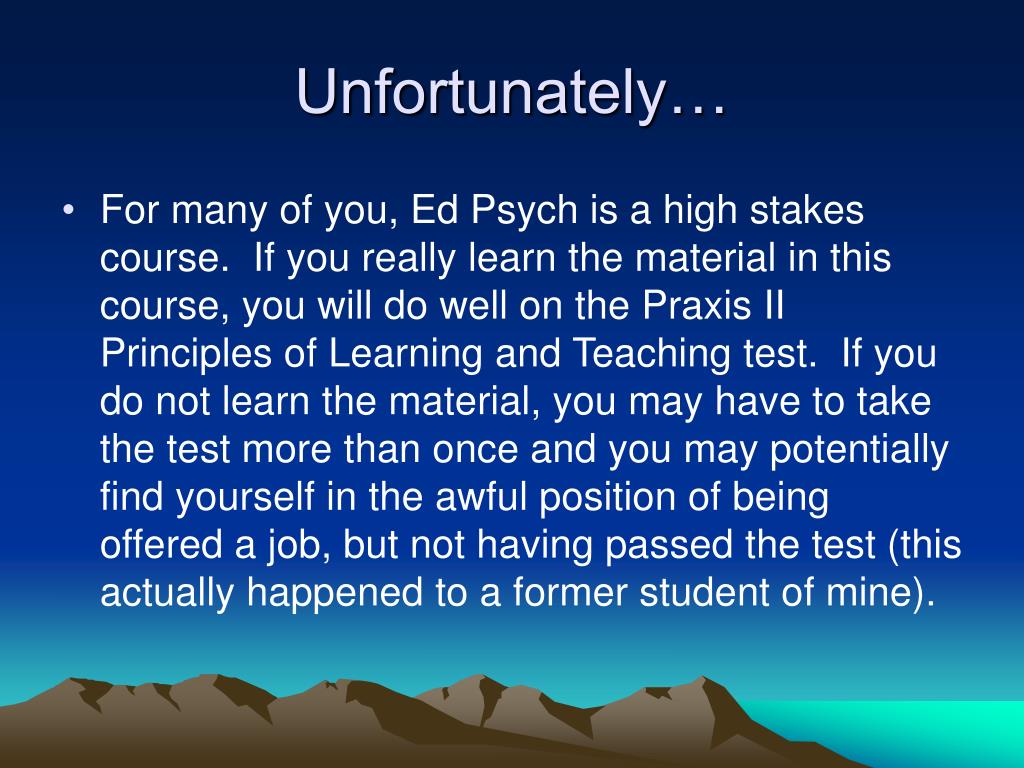 Unfortunately…

• For many of you, Ed Psych is a high stakes course. If you really learn the material in this course, you will do well on the Praxis II Principles of Learning and Teaching test. If you do not learn the material, you may have to take the test more than once and you may potentially find yourself in the awful position of being offered a job, but not having passed the test (this actually happened to a former student of mine).